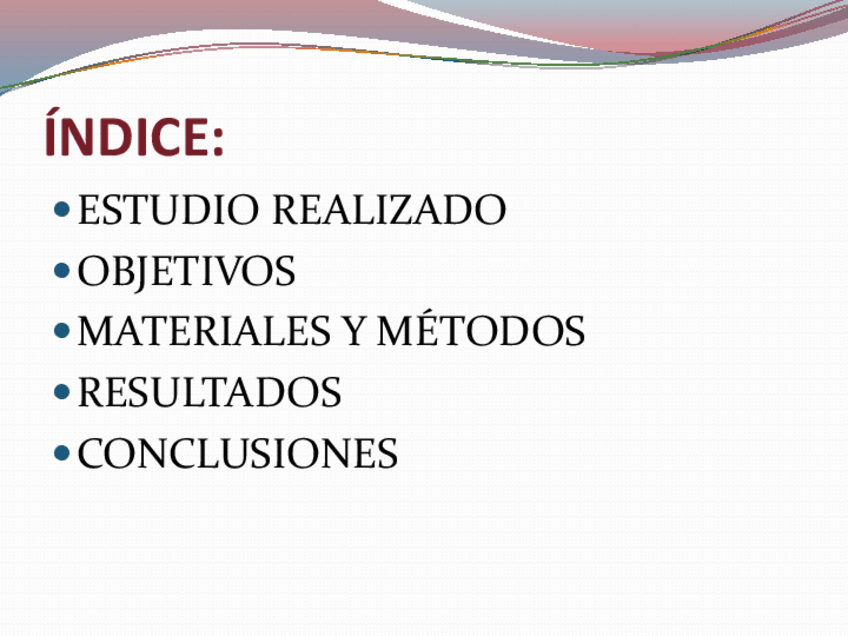 ÍNDICE:

- ESTUDIO REALIZADO
- OBJETIVOS
- MATERIALES Y MÉTODOS
- RESULTADOS
- CONCLUSIONES